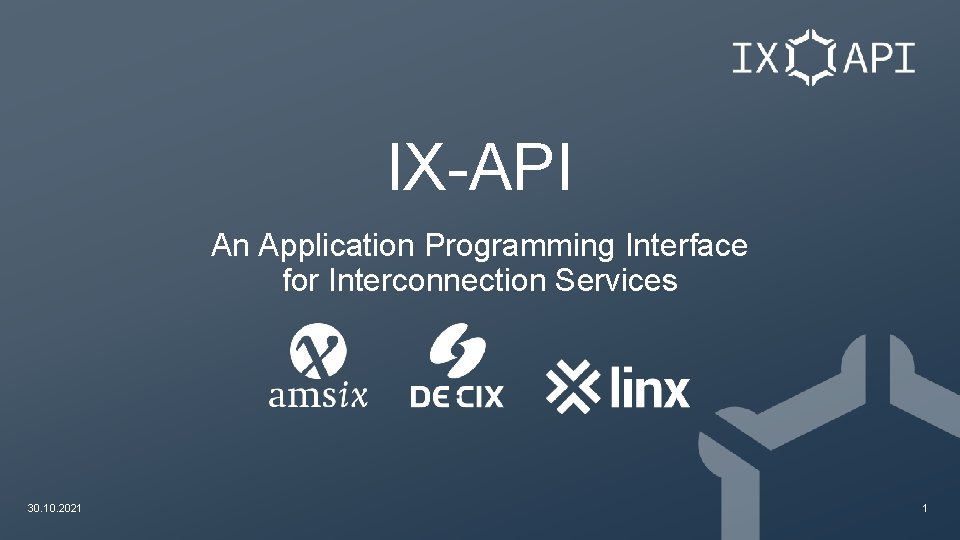 IX API

IX-API

An Application Programming Interface for Interconnection Services

amsix

DE CIX

linx

30.10.2021

1